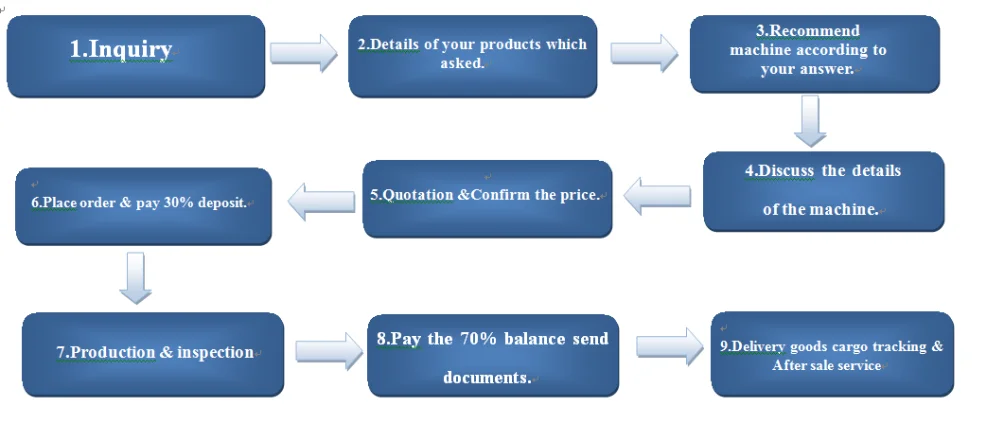 1.Inquiry

2.Details of your products which asked.

3.Recommend machine according to your answer.

4.Discuss the details of the machine.

5.Quotation &Confirm the price.

6.Place order & pay 30% deposit.

7.Production & inspection

8.Pay the 70% balance send documents.

9.Delivery goods cargo tracking & After sale service